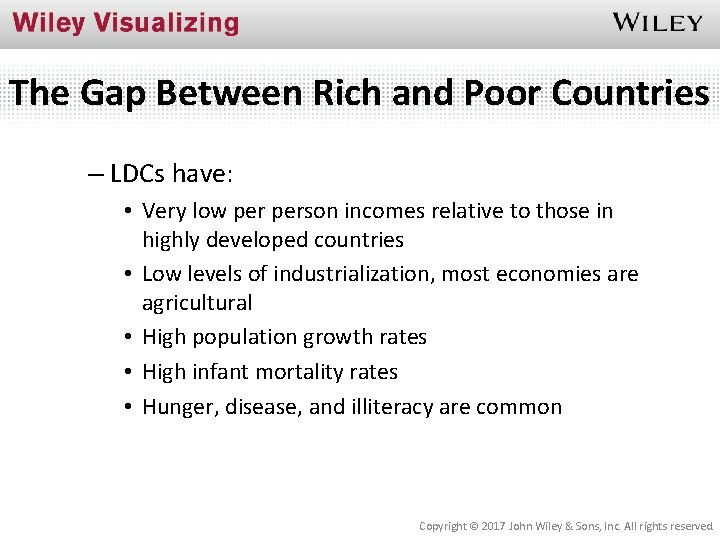 Wiley Visualizing

WILEY

The Gap Between Rich and Poor Countries

– LDCs have:

• Very low per person incomes relative to those in highly developed countries

• Low levels of industrialization, most economies are agricultural

• High population growth rates

• High infant mortality rates

• Hunger, disease, and illiteracy are common

Copyright © 2017 John Wiley & Sons, Inc. All rights reserved.